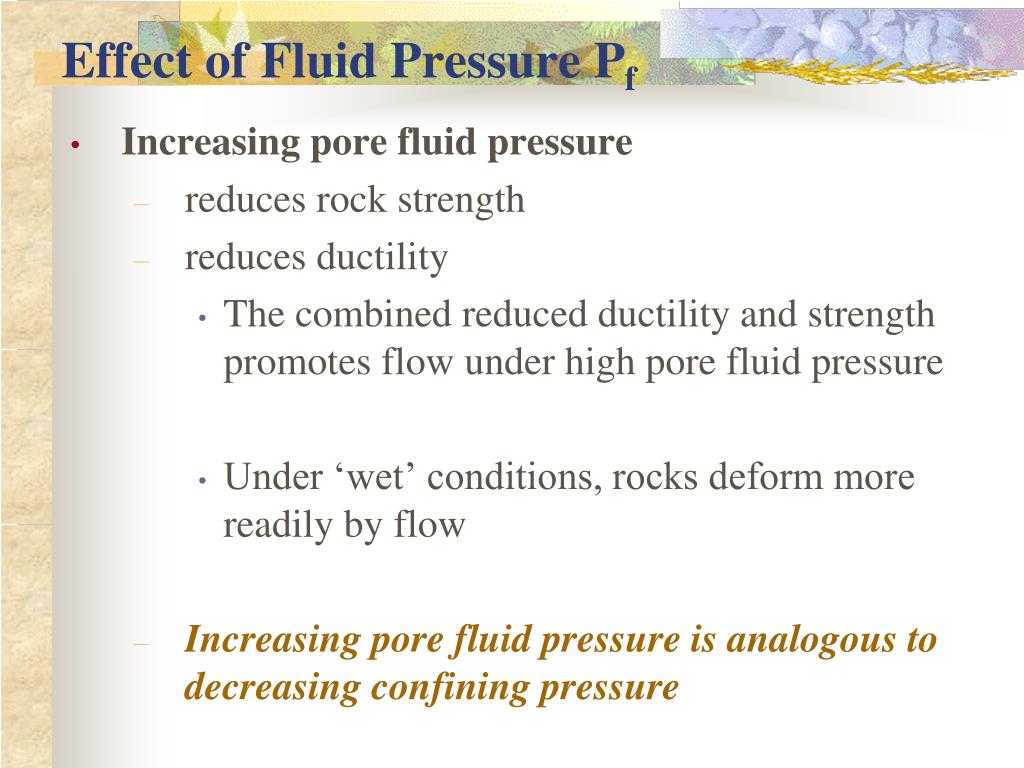 Effect of Fluid Pressure $P_f$

• Increasing pore fluid pressure
– reduces rock strength
– reduces ductility
• The combined reduced ductility and strength promotes flow under high pore fluid pressure

• Under ‘wet’ conditions, rocks deform more readily by flow

– Increasing pore fluid pressure is analogous to decreasing confining pressure